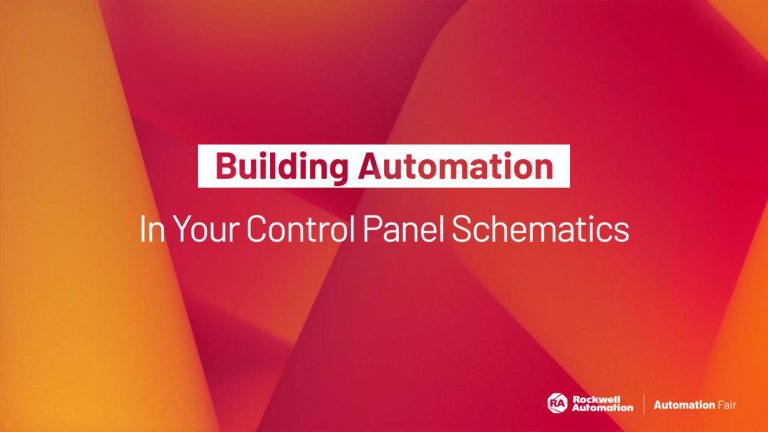 Building Automation

In Your Control Panel Schematics

RA Rockwell Automation | Automation Fair